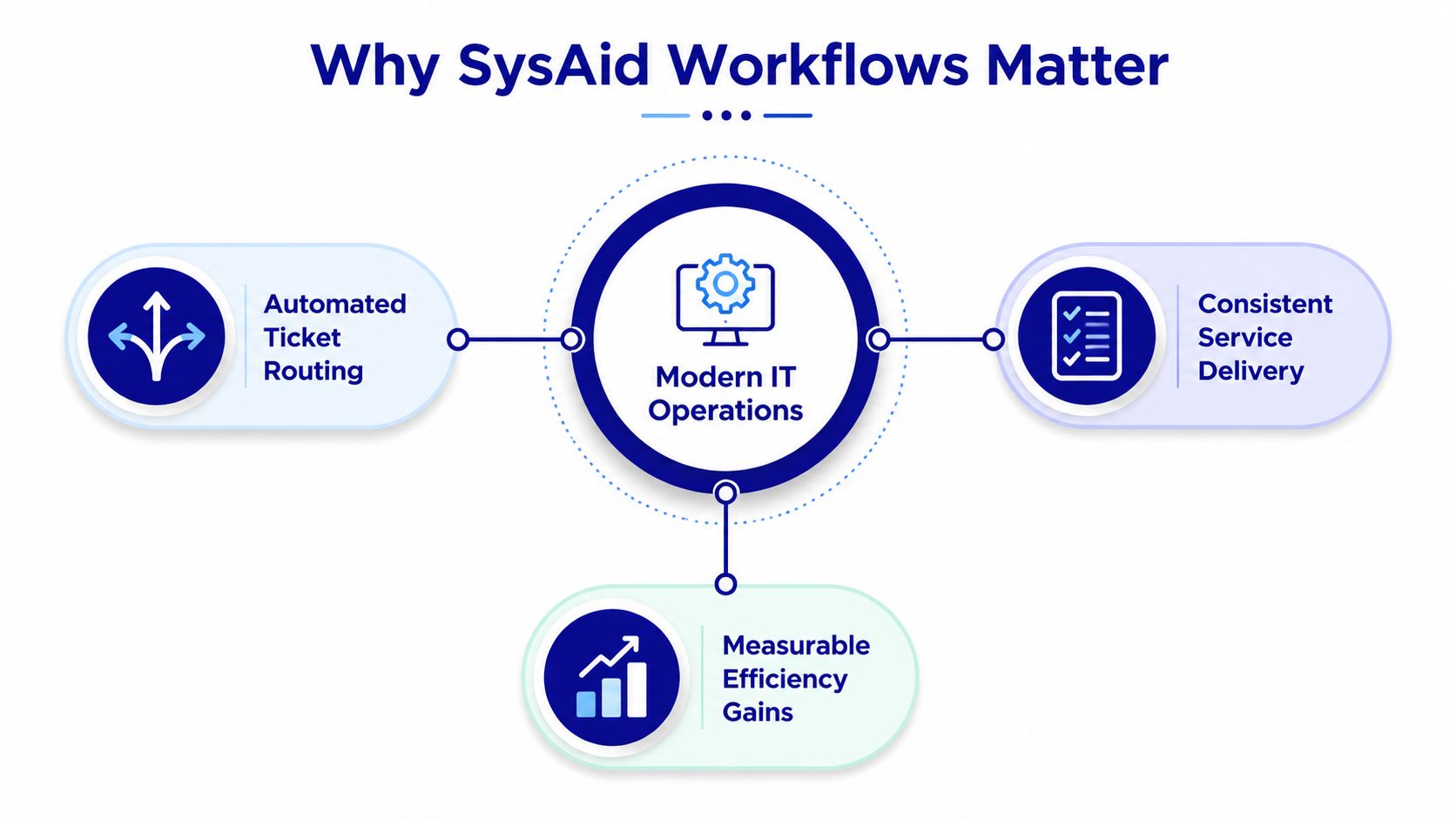 Why SysAid Workflows Matter

Automated Ticket Routing

Modern IT Operations

Consistent Service Delivery

Measurable Efficiency Gains